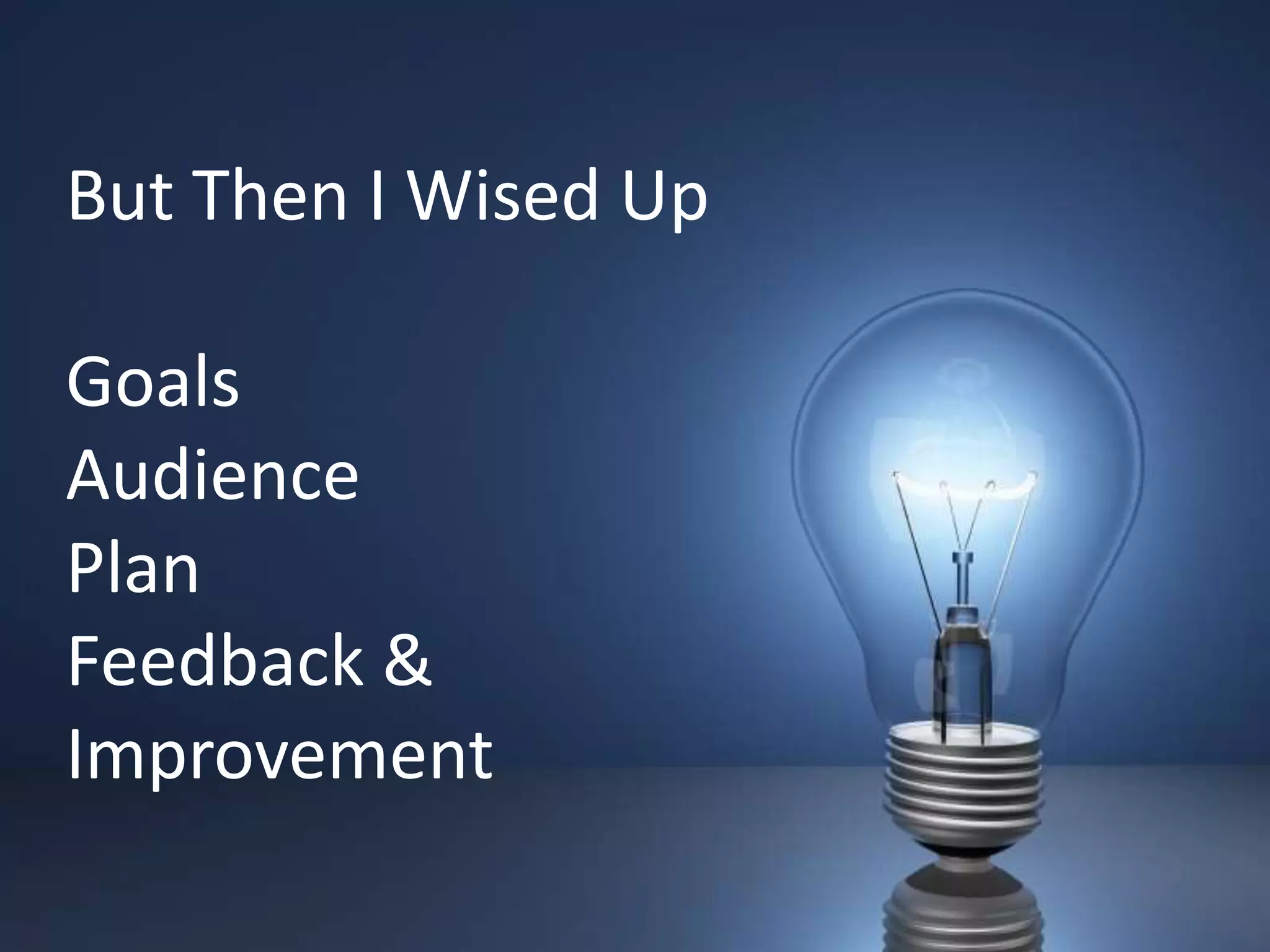 But Then I Wised Up

Goals
Audience
Plan
Feedback & Improvement